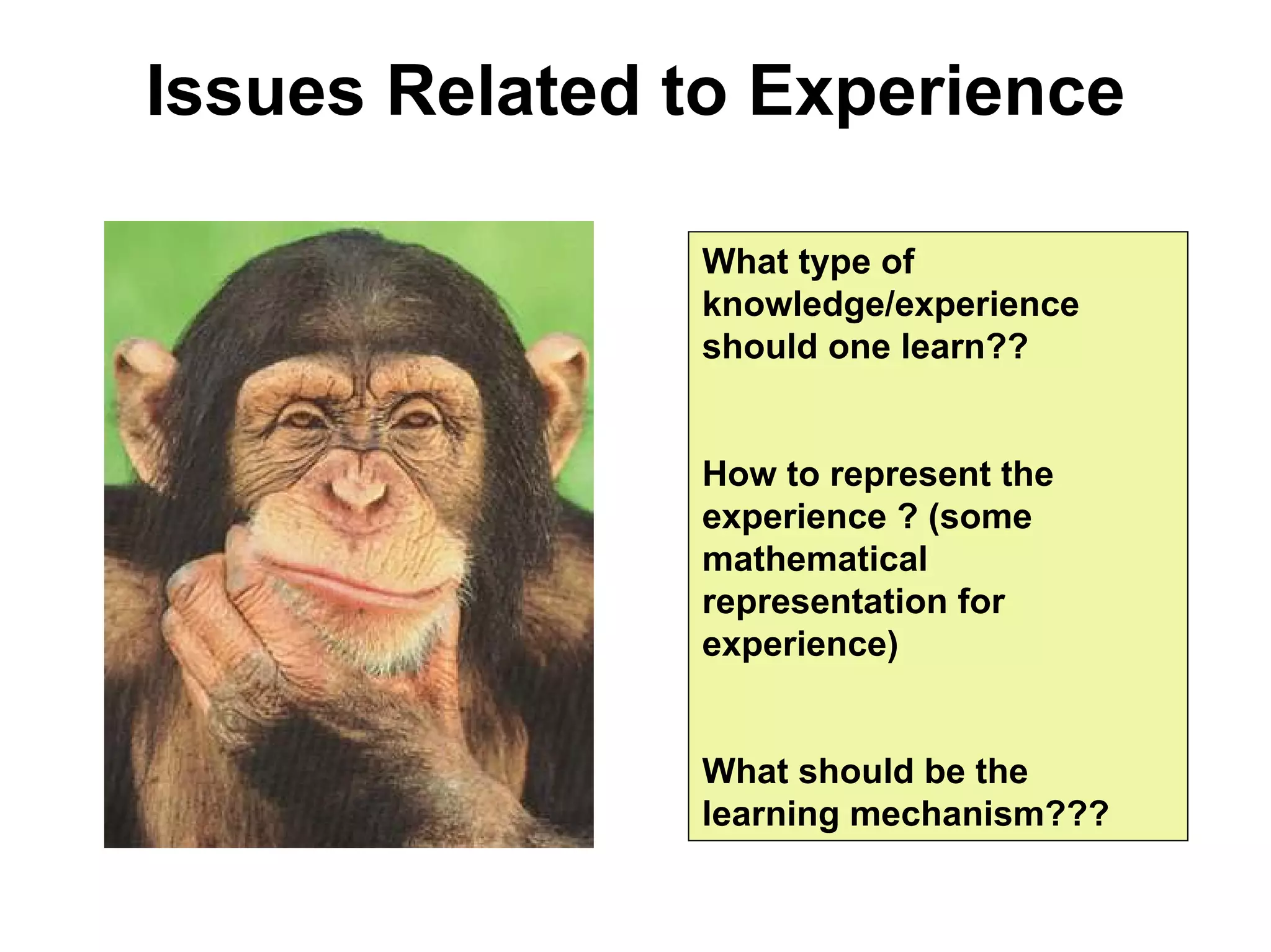 Issues Related to Experience

What type of knowledge/experience should one learn??

How to represent the experience ? (some mathematical representation for experience)

What should be the learning mechanism???